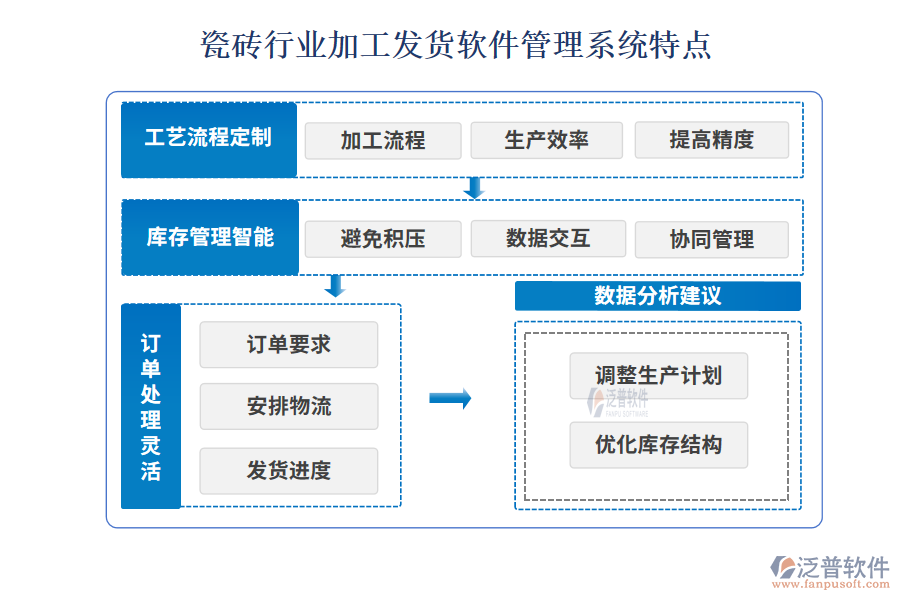 瓷砖行业加工发货软件管理系统特点

工艺流程定制

加工流程

生产效率

提高精度

库存管理智能

避免积压

数据交互

协同管理

订单处理灵活

订单要求

安排物流

发货进度

数据分析建议

调整生产计划

泛普软件
FANPU SOFTWARE

优化库存结构

泛普软件
www.fanpusoft.com